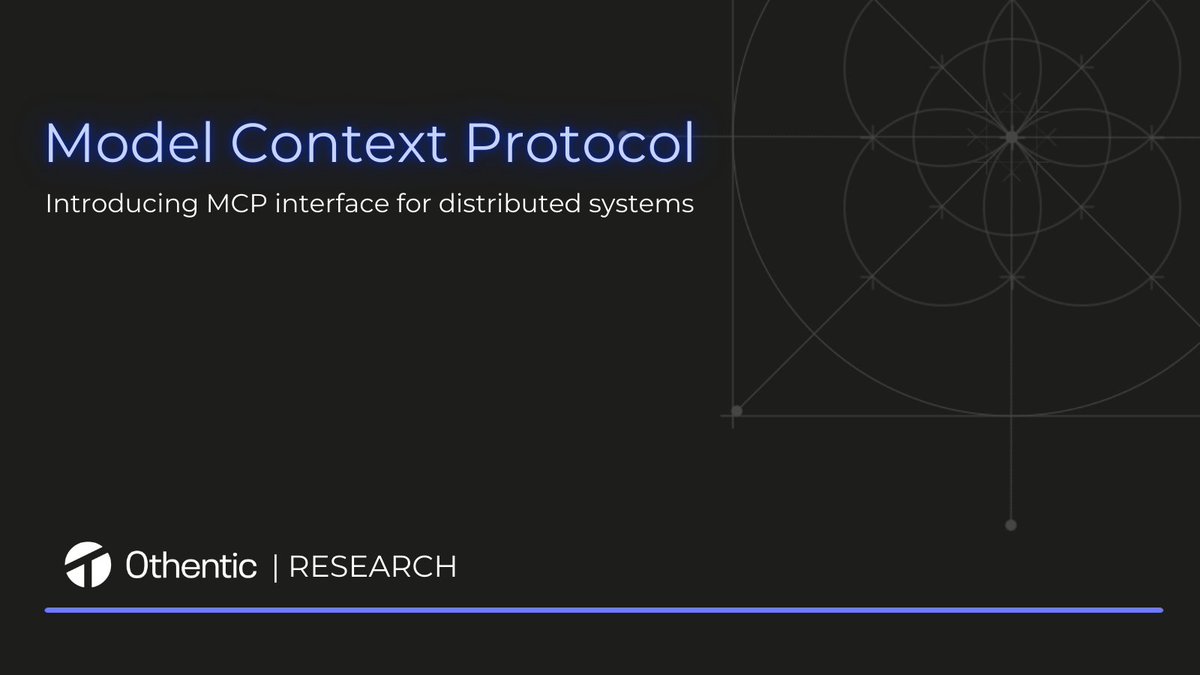 Model Context Protocol

Introducing MCP interface for distributed systems

Othentic | RESEARCH